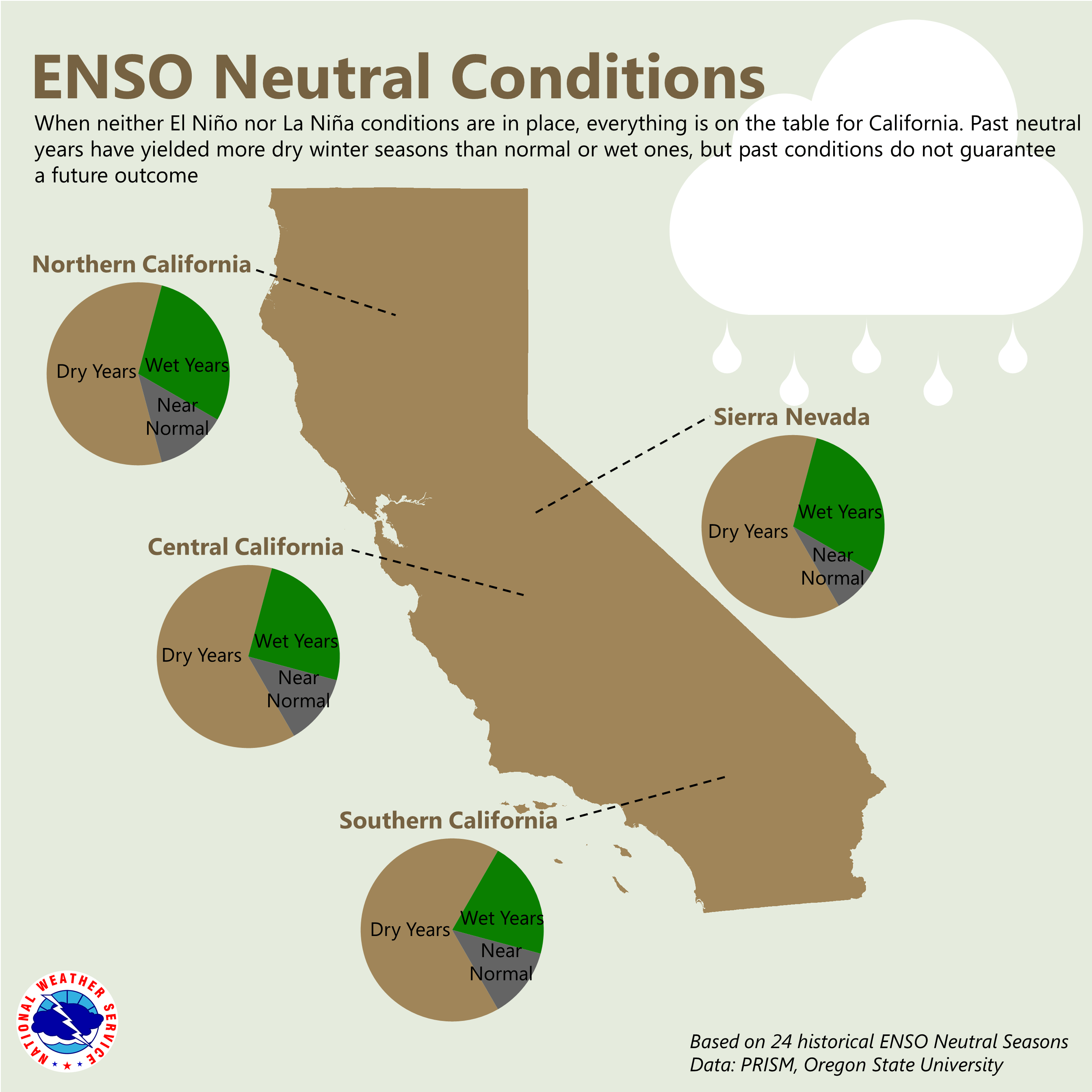 ENSO Neutral Conditions

When neither El Niño nor La Niña conditions are in place, everything is on the table for California. Past neutral years have yielded more dry winter seasons than normal or wet ones, but past conditions do not guarantee a future outcome

Northern California

Dry Years
Wet Years
Near Normal

Sierra Nevada

Dry Years
Wet Years
Near Normal

Central California

Dry Years
Wet Years
Near Normal

Southern California

Dry Years
Wet Years
Near Normal

NATIONAL WEATHER SERVICE

Based on 24 historical ENSO Neutral Seasons
Data: PRISM, Oregon State University